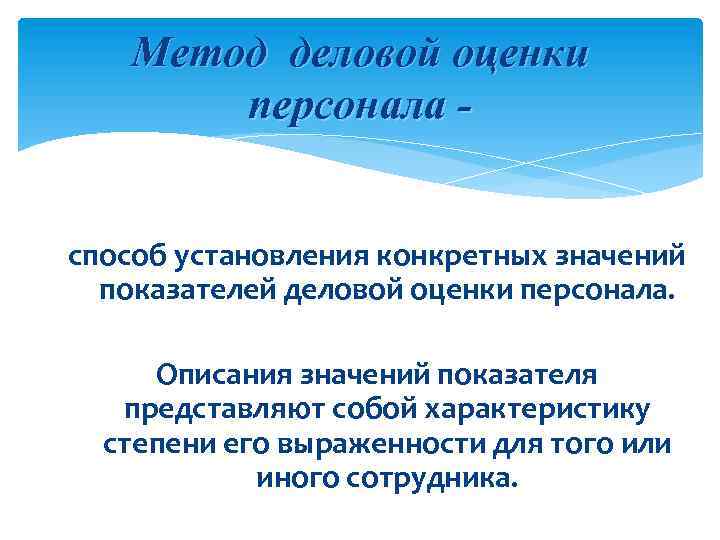 Метод деловой оценки персонала -

способ установления конкретных значений показателей деловой оценки персонала.

Описания значений показателя представляют собой характеристику степени его выраженности для того или иного сотрудника.